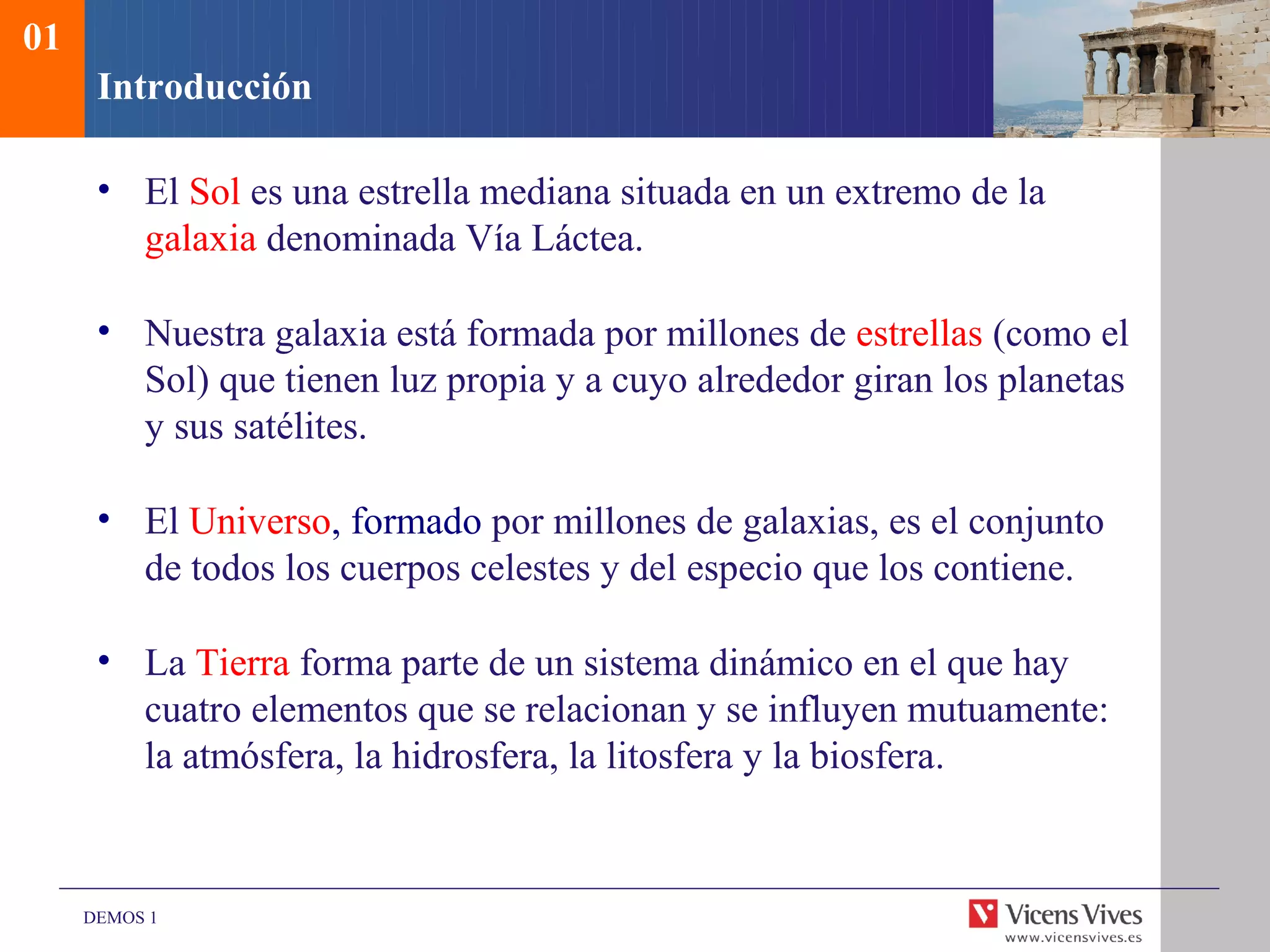 01

Introducción

• El Sol es una estrella mediana situada en un extremo de la galaxia denominada Vía Láctea.

• Nuestra galaxia está formada por millones de estrellas (como el Sol) que tienen luz propia y a cuyo alrededor giran los planetas y sus satélites.

• El Universo, formado por millones de galaxias, es el conjunto de todos los cuerpos celestes y del especio que los contiene.

• La Tierra forma parte de un sistema dinámico en el que hay cuatro elementos que se relacionan y se influyen mutuamente: la atmósfera, la hidrosfera, la litosfera y la biosfera.

DEMOS 1

Vicens Vives
www.vicensvives.es